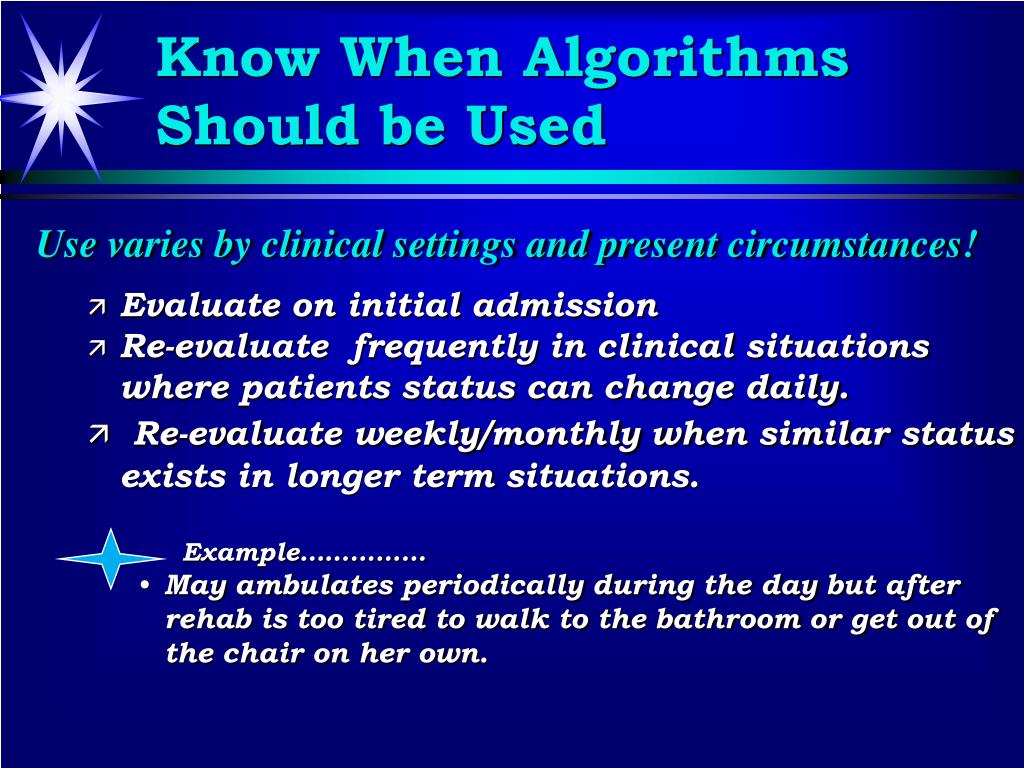 Know When Algorithms Should be Used

Use varies by clinical settings and present circumstances!

↗ Evaluate on initial admission
↗ Re-evaluate frequently in clinical situations where patients status can change daily.
↗ Re-evaluate weekly/monthly when similar status exists in longer term situations.

Example……………
• May ambulates periodically during the day but after rehab is too tired to walk to the bathroom or get out of the chair on her own.